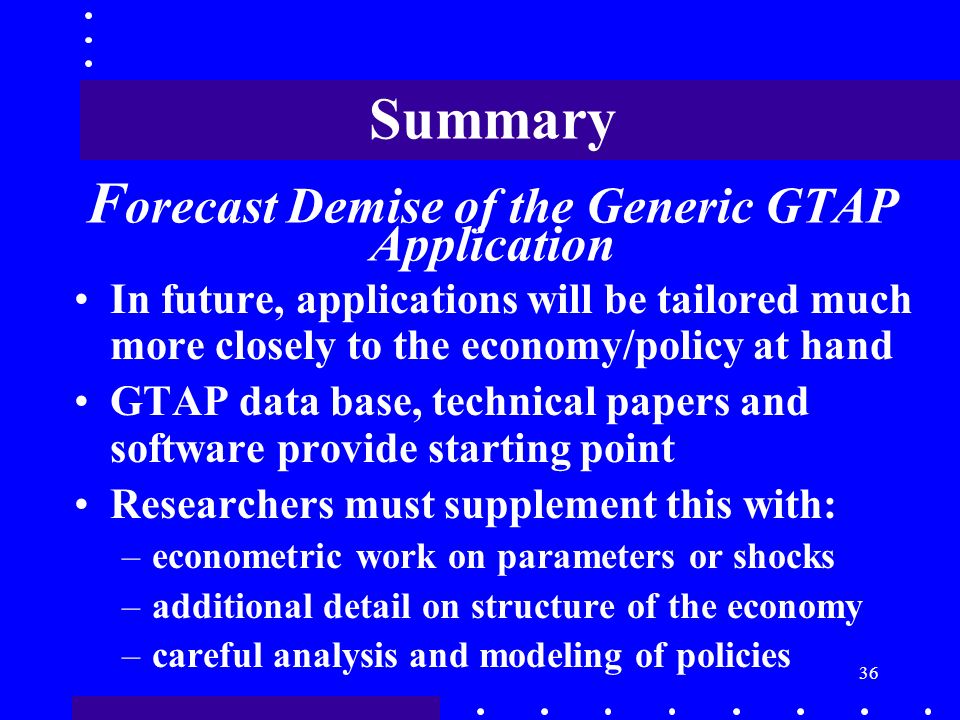 Summary

Forecast Demise of the Generic GTAP Application

• In future, applications will be tailored much more closely to the economy/policy at hand
• GTAP data base, technical papers and software provide starting point
• Researchers must supplement this with:
– econometric work on parameters or shocks
– additional detail on structure of the economy
– careful analysis and modeling of policies

36